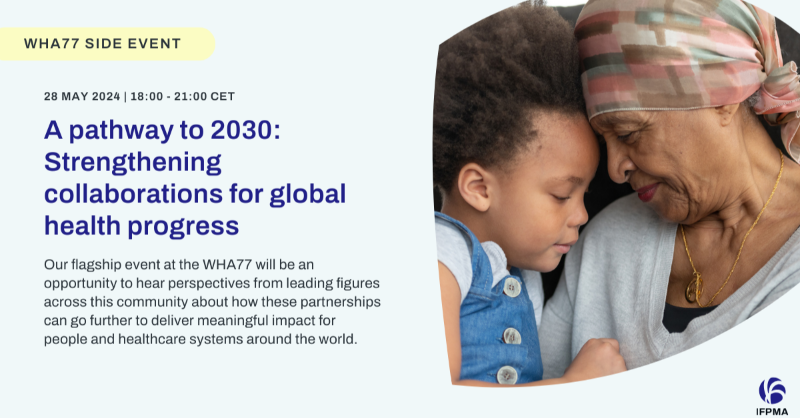 WHA77 SIDE EVENT

28 MAY 2024 | 18:00 - 21:00 CET

A pathway to 2030: Strengthening collaborations for global health progress

Our flagship event at the WHA77 will be an opportunity to hear perspectives from leading figures across this community about how these partnerships can go further to deliver meaningful impact for people and healthcare systems around the world.

IFPMA